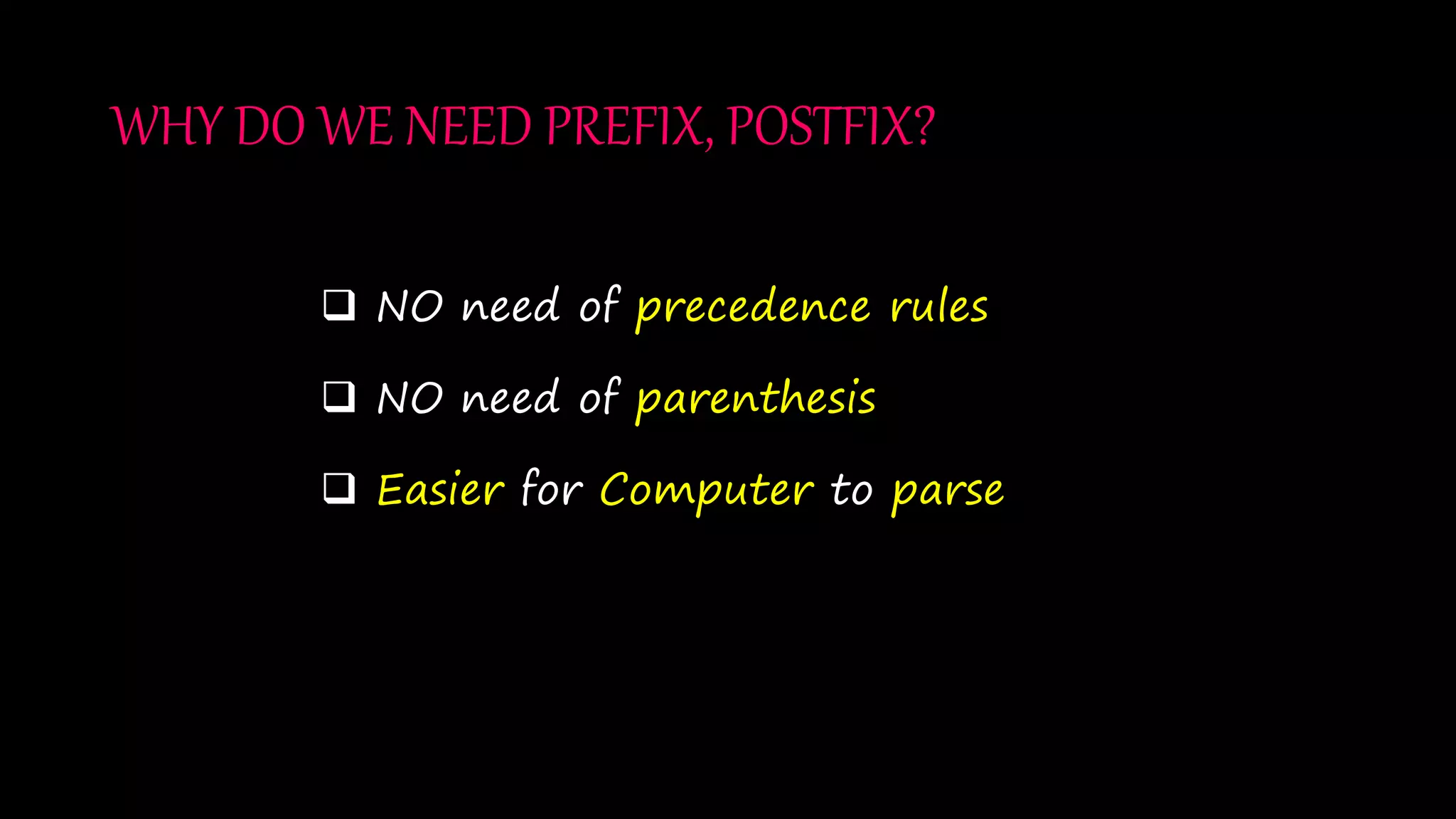 WHY DO WE NEED PREFIX, POSTFIX?

❑ NO need of precedence rules

❑ NO need of parenthesis

❑ Easier for Computer to parse